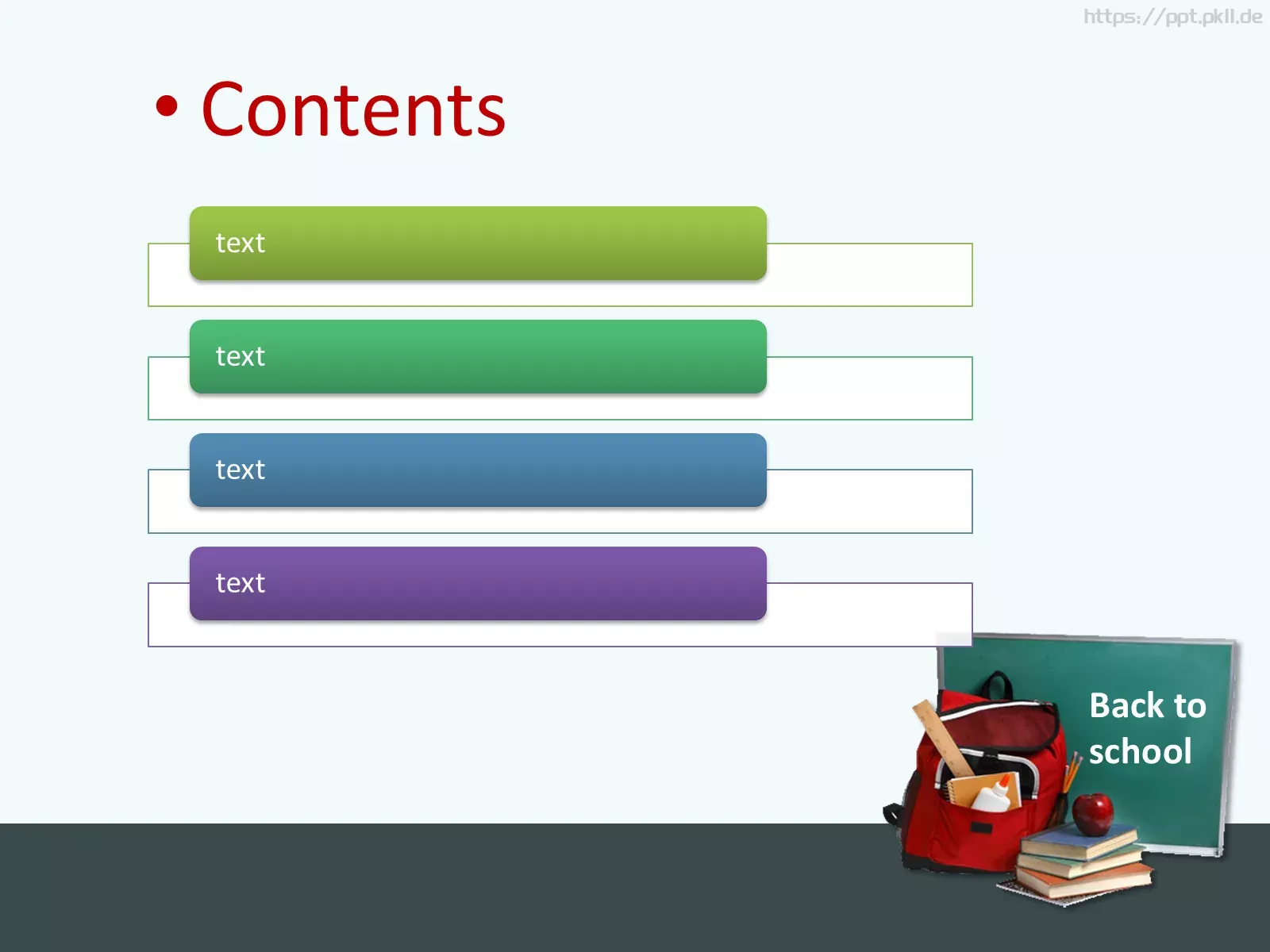 https://ppt.pkll.de

• Contents

text

text

text

text

Back to school